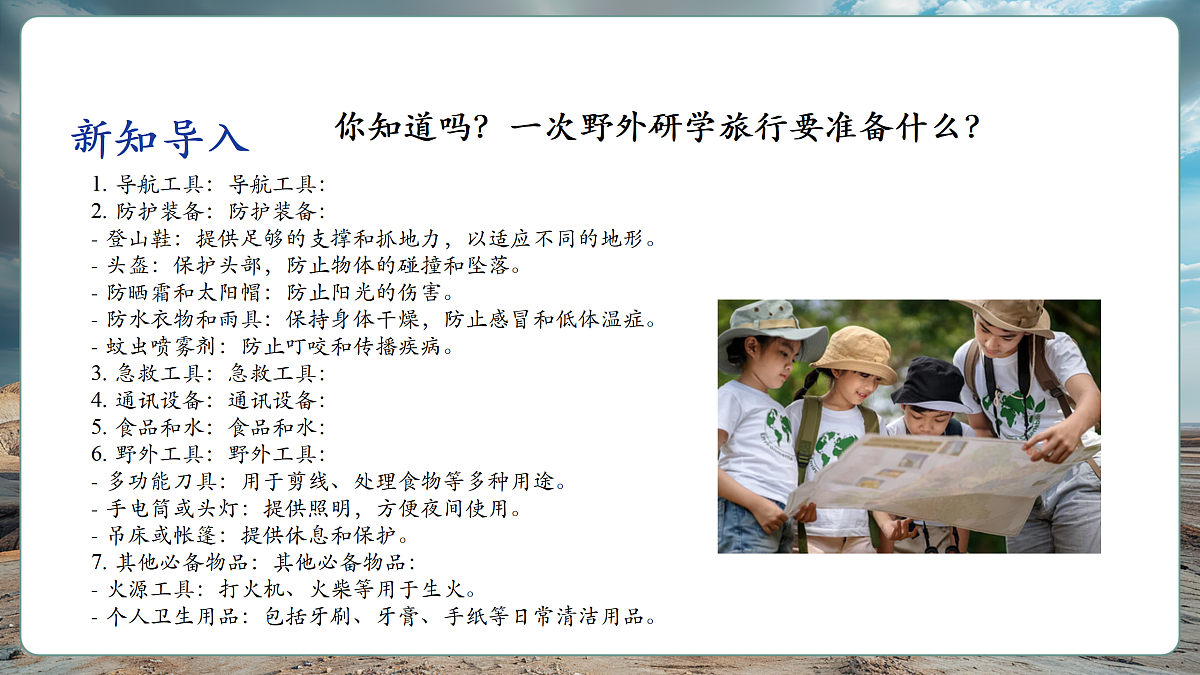 新知导入

你知道吗？一次野外研学旅行要准备什么？

1. 导航工具：导航工具：
2. 防护装备：防护装备：
- 登山鞋：提供足够的支撑和抓地力，以适应不同的地形。
- 头盔：保护头部，防止物体的碰撞和坠落。
- 防晒霜和太阳帽：防止阳光的伤害。
- 防水衣物和雨具：保持身体干燥，防止感冒和低体温症。
- 蚊虫喷雾剂：防止叮咬和传播疾病。
3. 急救工具：急救工具：
4. 通讯设备：通讯设备：
5. 食品和水：食品和水：
6. 野外工具：野外工具：
- 多功能刀具：用于剪线、处理食物等多种用途。
- 手电筒或头灯：提供照明，方便夜间使用。
- 吊床或帐篷：提供休息和保护。
7. 其他必备物品：其他必备物品：
- 火源工具：打火机、火柴等用于生火。
- 个人卫生用品：包括牙刷、牙膏、手纸等日常清洁用品。